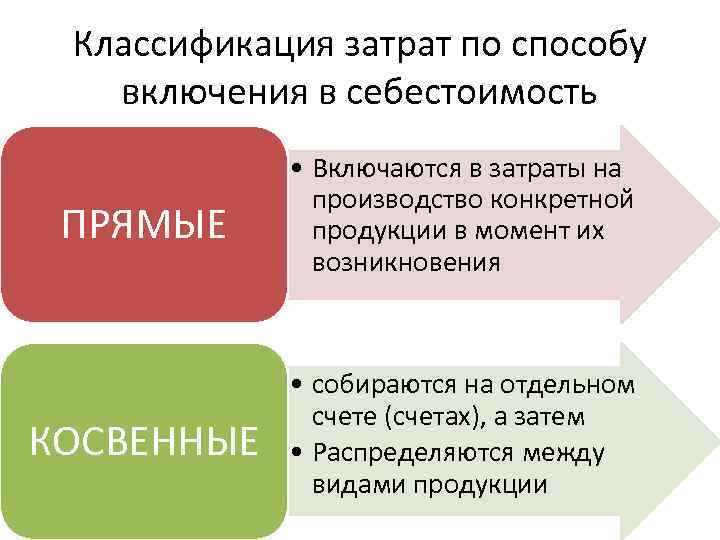 Классификация затрат по способу включения в себестоимость

ПРЯМЫЕ

• Включаются в затраты на производство конкретной продукции в момент их возникновения

КОСВЕННЫЕ

• собираются на отдельном счете (счетах), а затем
• Распределяются между видами продукции